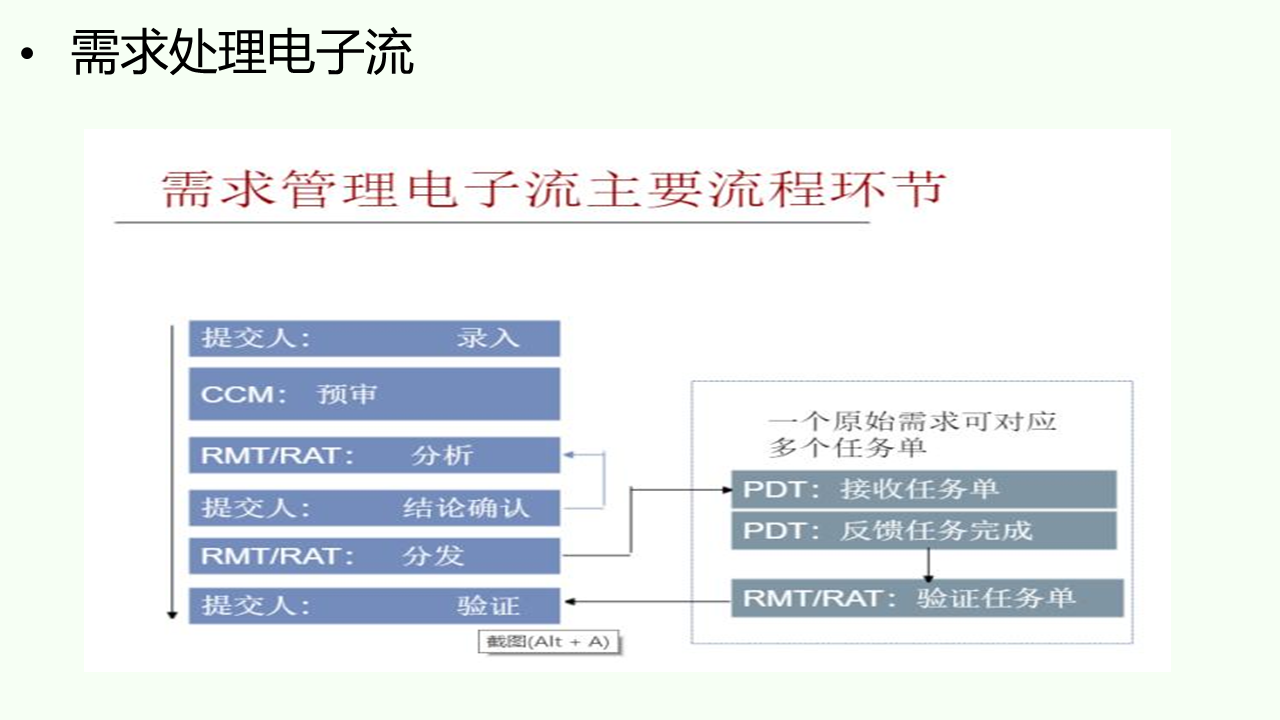 • 需求处理电子流

需求管理电子流主要流程环节

提交人: 录入

CCM: 预审

RMT/RAT: 分析

提交人: 结论确认

RMT/RAT: 分发

提交人: 验证

截图(Alt + A)

一个原始需求可对应多个任务单

PDT: 接收任务单

PDT: 反馈任务完成

RMT/RAT: 验证任务单